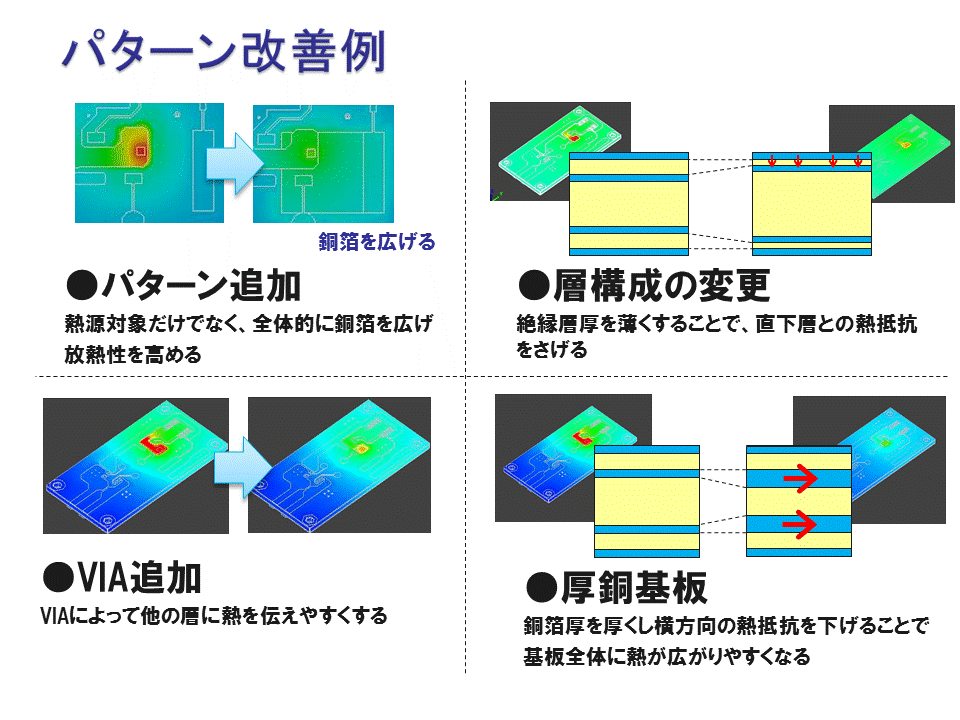 パターン改善例

銅箔を広げる

●パターン追加
熱源対象だけでなく、全体的に銅箔を広げ放熱性を高める

●層構成の変更
絶縁層厚を薄くすることで、直下層との熱抵抗をさげる

●VIA追加
VIAによって他の層に熱を伝えやすくする

●厚銅基板
銅箔厚を厚くし横方向の熱抵抗を下げることで基板全体に熱が広がりやすくなる